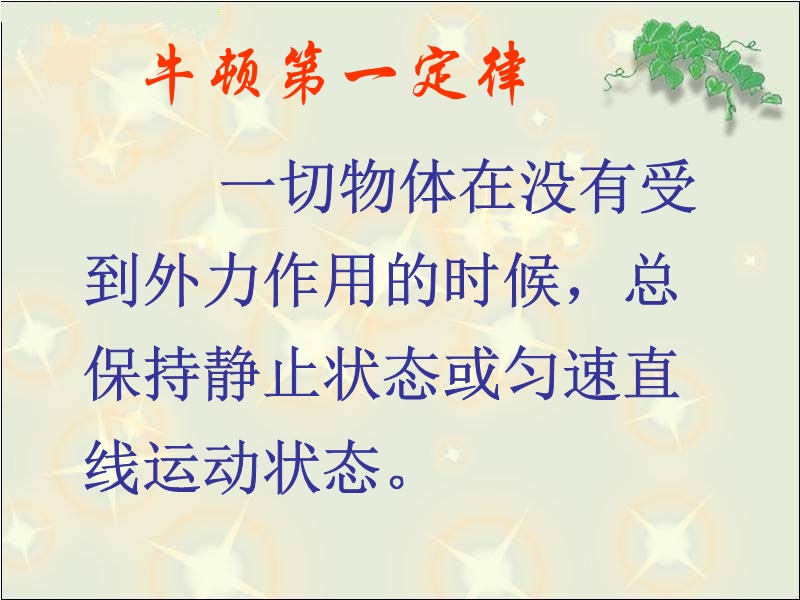 牛顿第一定律

一切物体在没有受到外力作用的时候，总保持静止状态或匀速直线运动状态。